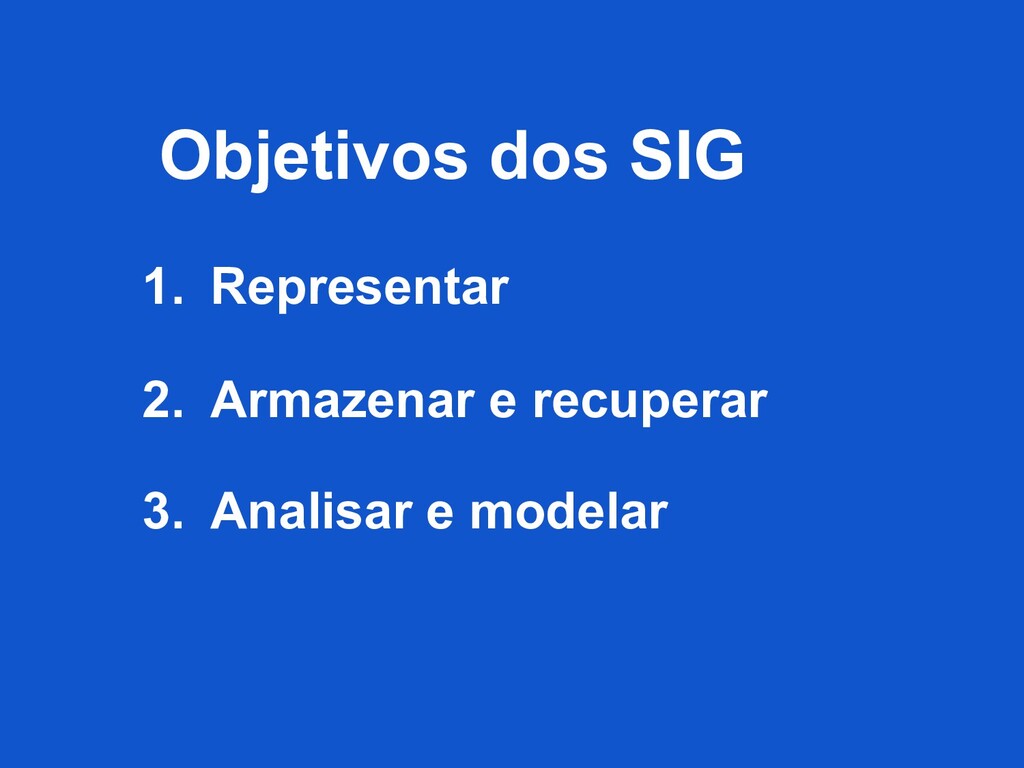 Objetivos dos SIG

1. Representar

2. Armazenar e recuperar

3. Analisar e modelar